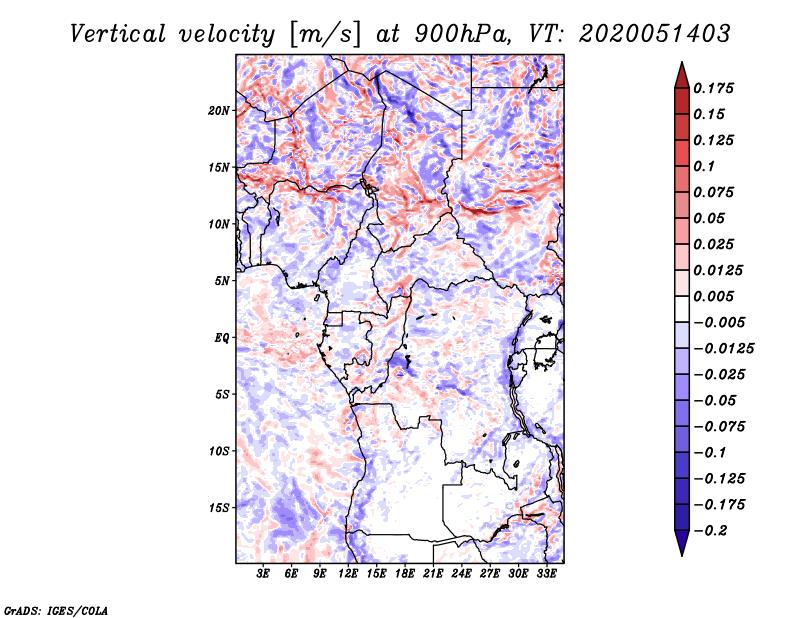 Vertical velocity [m/s] at 900hPa, VT: 2020051403

20N
15N
10N
5N
EQ
5S
10S
15S

3E 6E 9E 12E 15E 18E 21E 24E 27E 30E 33E

0.175
0.15
0.125
0.1
0.075
0.05
0.025
0.0125
0.005
−0.005
−0.0125
−0.025
−0.05
−0.075
−0.1
−0.125
−0.175
−0.2

GrADS: IGES/COLA